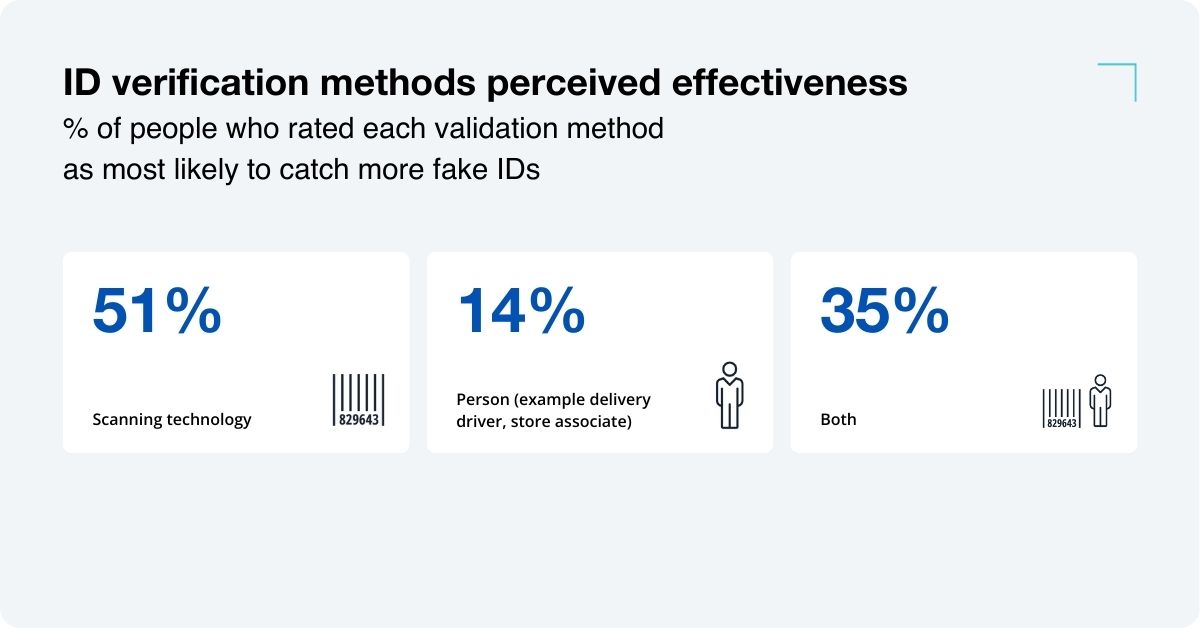 ID verification methods perceived effectiveness

% of people who rated each validation method as most likely to catch more fake IDs

51%

Scanning technology

829643

14%

Person (example delivery driver, store associate)

35%

Both

829643